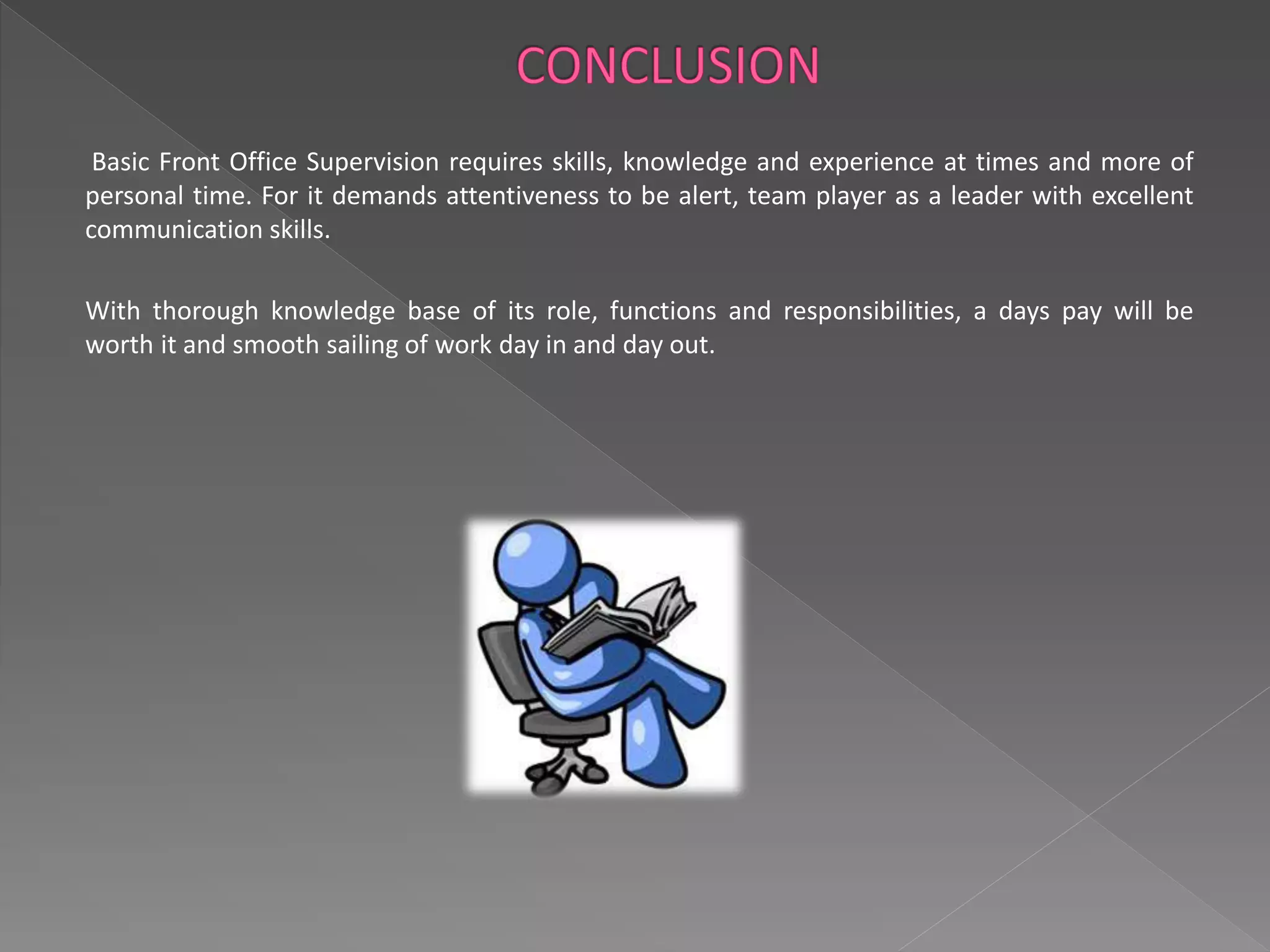 CONCLUSION

Basic Front Office Supervision requires skills, knowledge and experience at times and more of personal time. For it demands attentiveness to be alert, team player as a leader with excellent communication skills.

With thorough knowledge base of its role, functions and responsibilities, a days pay will be worth it and smooth sailing of work day in and day out.